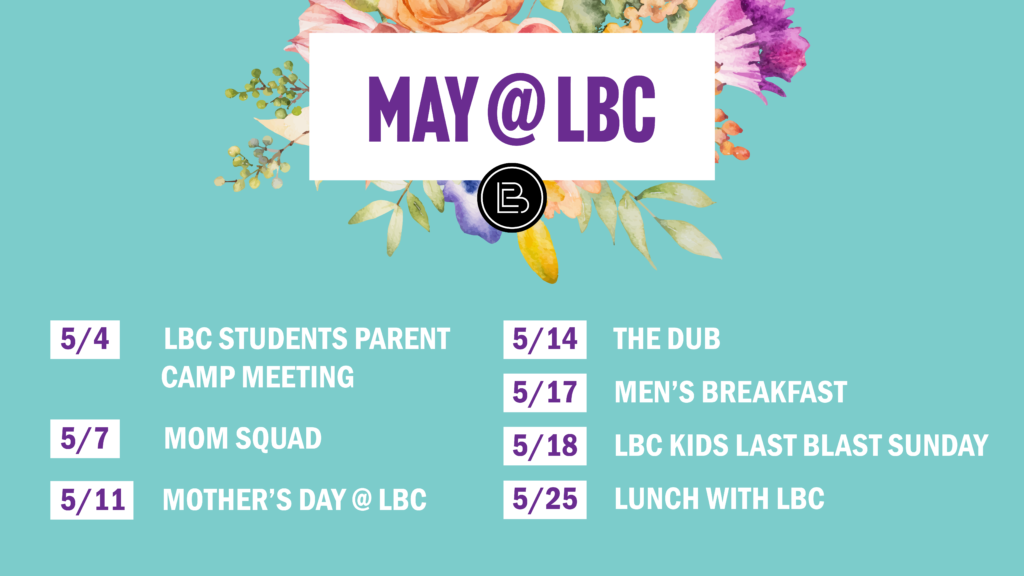 MAY @ LBC

LB

5/4 LBC STUDENTS PARENT CAMP MEETING

5/7 MOM SQUAD

5/11 MOTHER'S DAY @ LBC

5/14 THE DUB

5/17 MEN'S BREAKFAST

5/18 LBC KIDS LAST BLAST SUNDAY

5/25 LUNCH WITH LBC